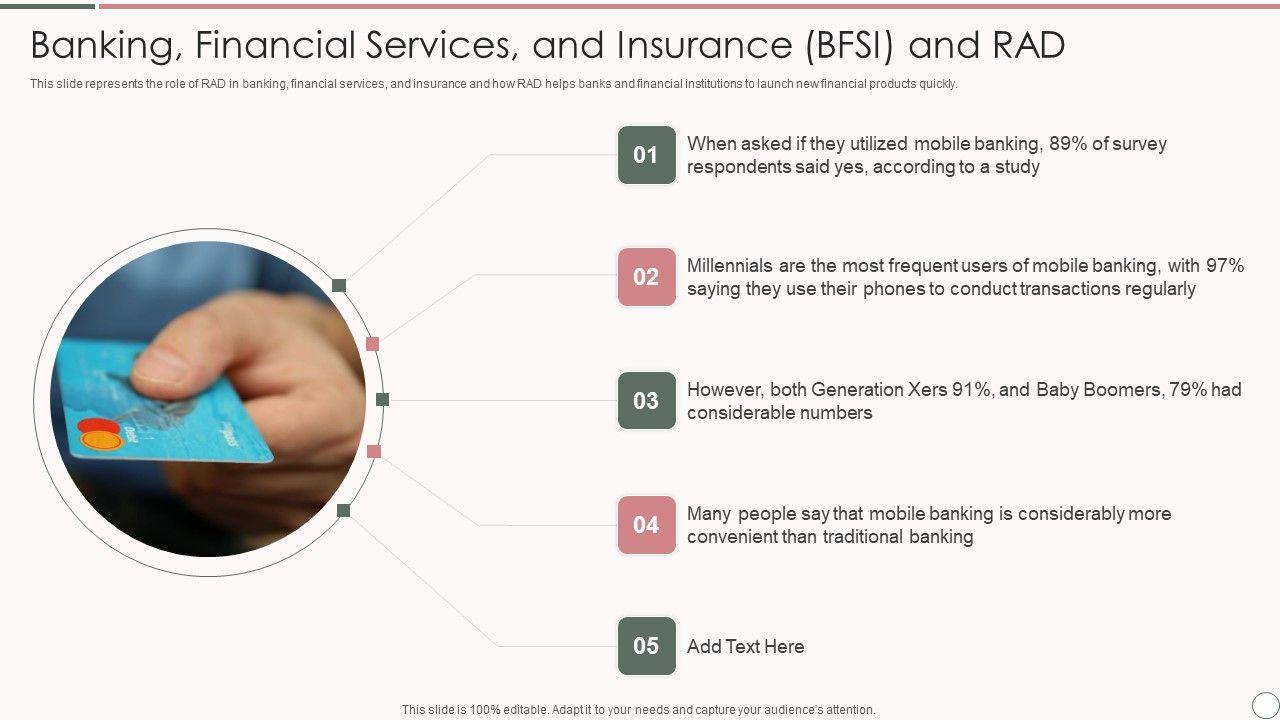 Banking, Financial Services, and Insurance (BFSI) and RAD

This slide represents the role of RAD in banking, financial services, and insurance and how RAD helps banks and financial institutions to launch new financial products quickly.

01 When asked if they utilized mobile banking, 89% of survey respondents said yes, according to a study

02 Millennials are the most frequent users of mobile banking, with 97% saying they use their phones to conduct transactions regularly

03 However, both Generation Xers 91%, and Baby Boomers, 79% had considerable numbers

04 Many people say that mobile banking is considerably more convenient than traditional banking

05 Add Text Here

This slide is 100% editable. Adapt it to your needs and capture your audience's attention.